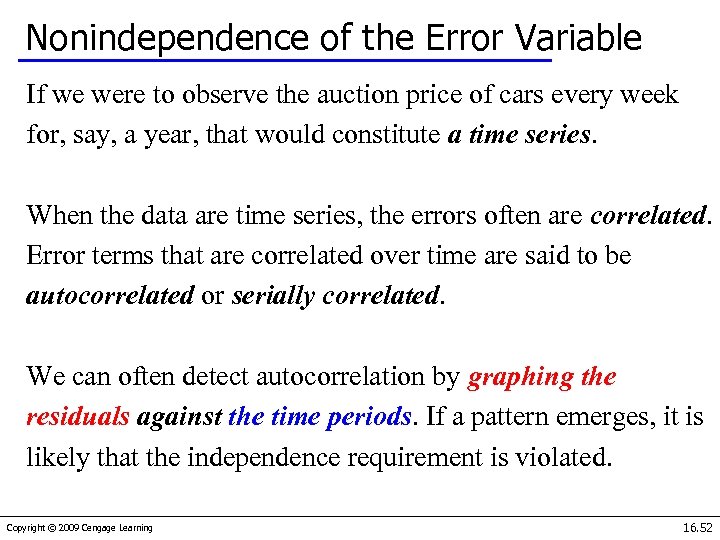 Nonindependence of the Error Variable

If we were to observe the auction price of cars every week for, say, a year, that would constitute a time series.

When the data are time series, the errors often are correlated. Error terms that are correlated over time are said to be autocorrelated or serially correlated.

We can often detect autocorrelation by graphing the residuals against the time periods. If a pattern emerges, it is likely that the independence requirement is violated.

Copyright © 2009 Cengage Learning

16.52